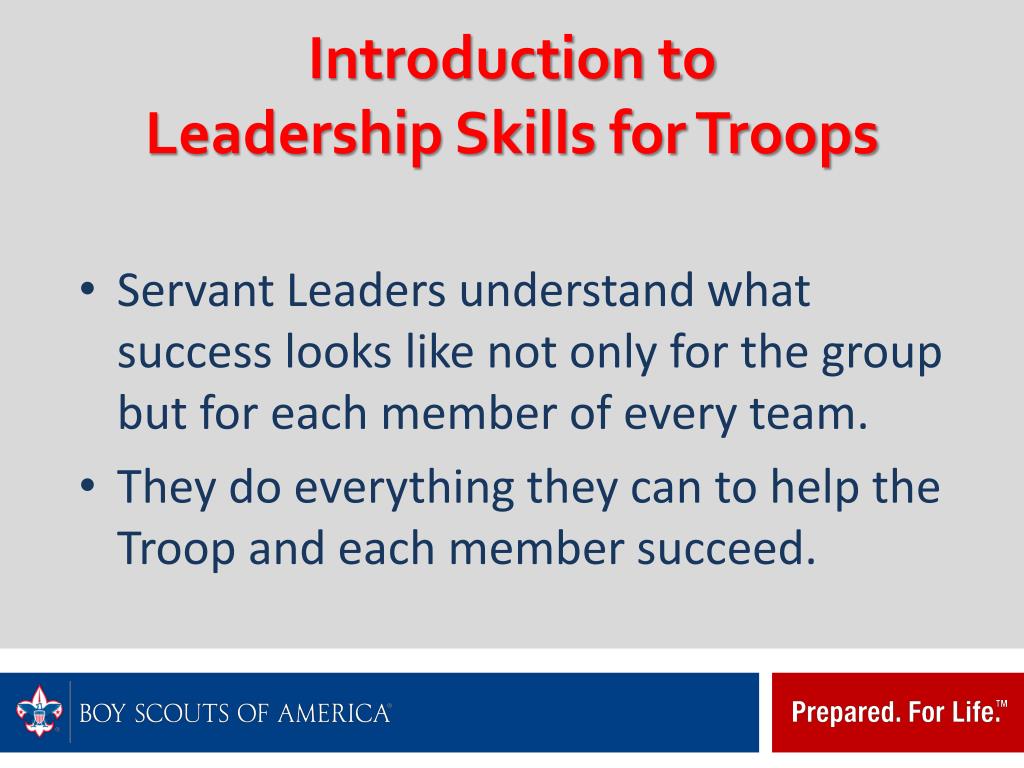 Introduction to
Leadership Skills for Troops

• Servant Leaders understand what success looks like not only for the group but for each member of every team.
• They do everything they can to help the Troop and each member succeed.

BOY SCOUTS OF AMERICA®

Prepared. For Life.™